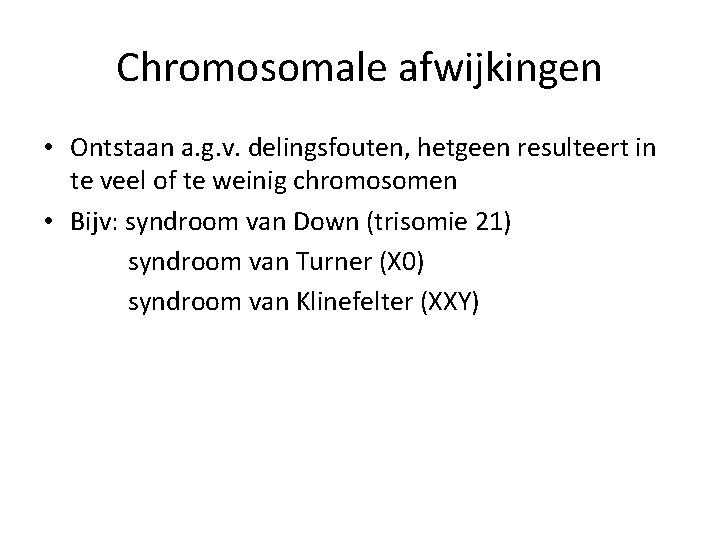 Chromosomale afwijkingen

• Ontstaan a.g.v. delingsfouten, hetgeen resulteert in te veel of te weinig chromosomen

• Bijv: syndroom van Down (trisomie 21)
syndroom van Turner (X0)
syndroom van Klinefelter (XXY)